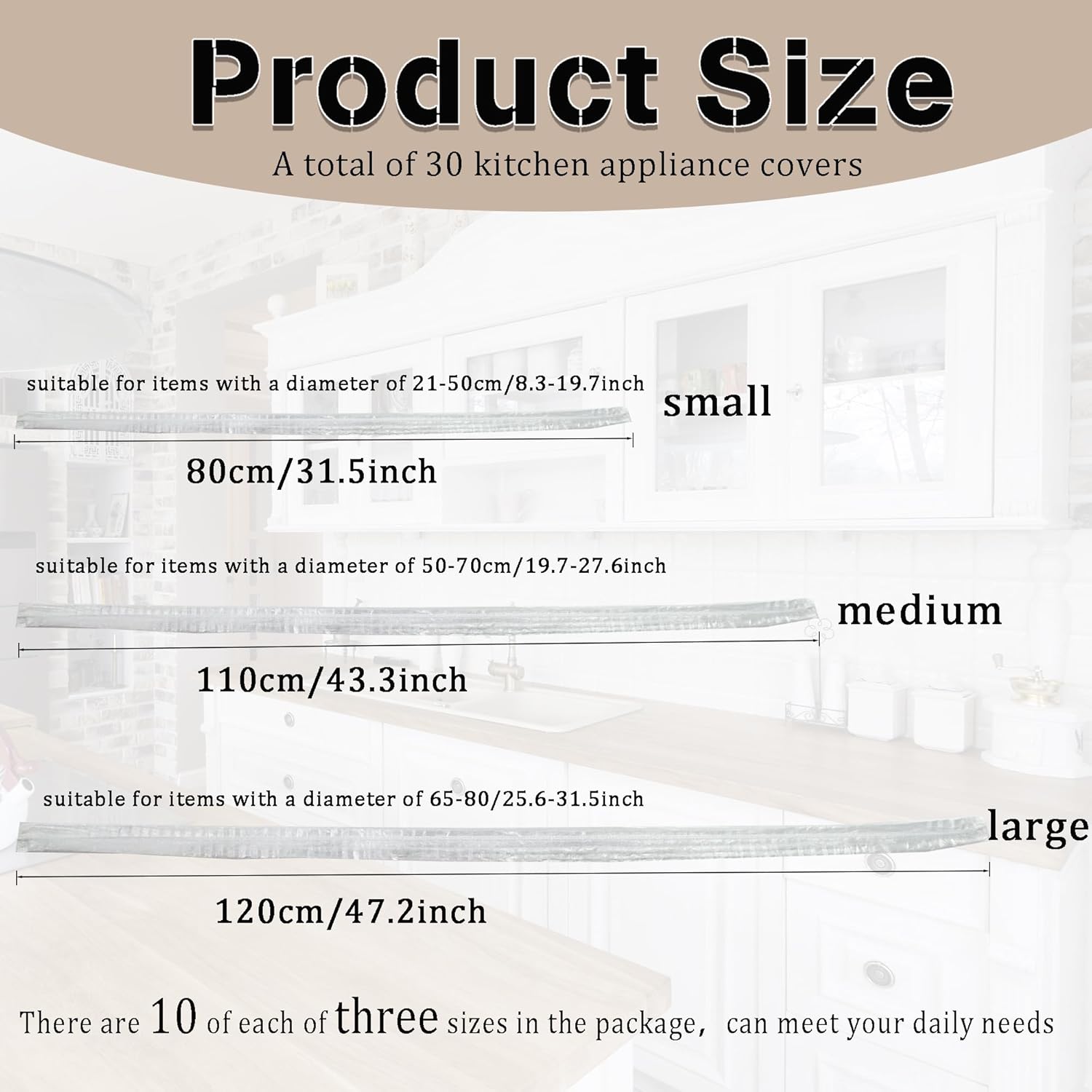 Product Size

A total of 30 kitchen appliance covers

suitable for items with a diameter of 21-50cm/8.3-19.7inch

small

80cm/31.5inch

suitable for items with a diameter of 50-70cm/19.7-27.6inch

medium

110cm/43.3inch

suitable for items with a diameter of 65-80/25.6-31.5inch

large

120cm/47.2inch

There are 10 of each of three sizes in the package, can meet your daily needs